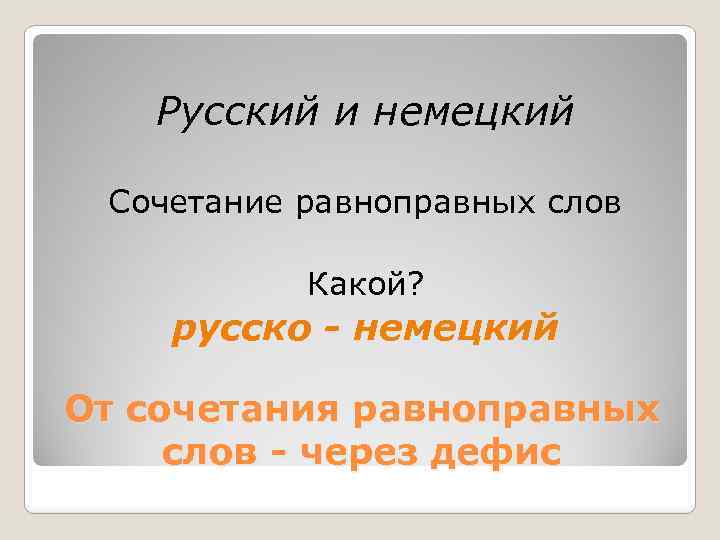 Русский и немецкий

Сочетание равноправных слов

Какой?

русско - немецкий

От сочетания равноправных слов - через дефис